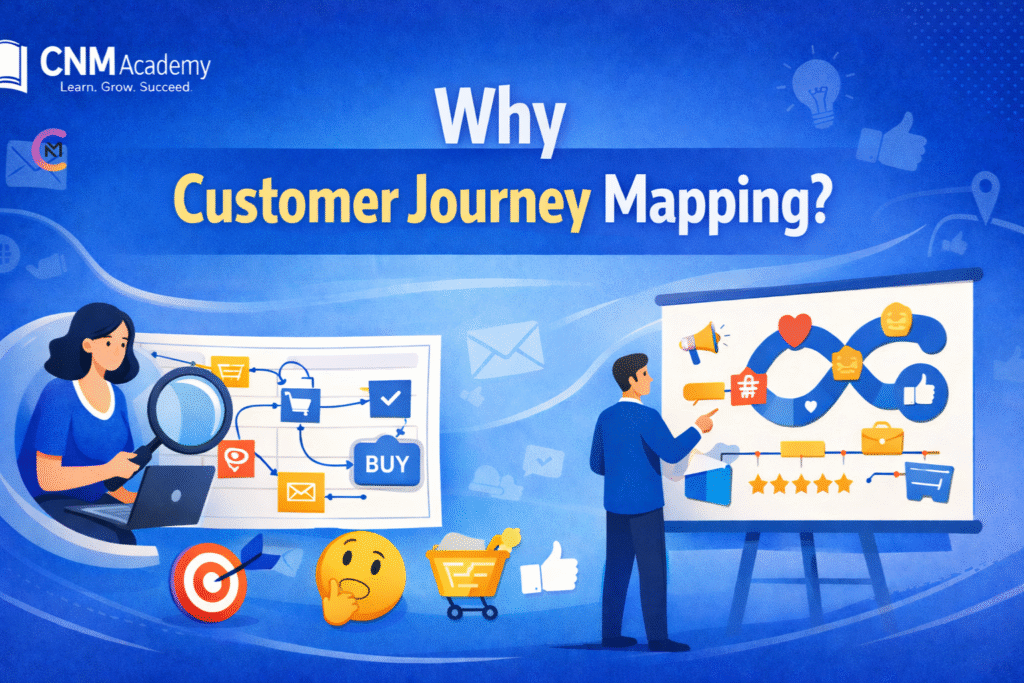 CNM Academy
Learn. Grow. Succeed.

Why
Customer Journey Mapping?

BUY